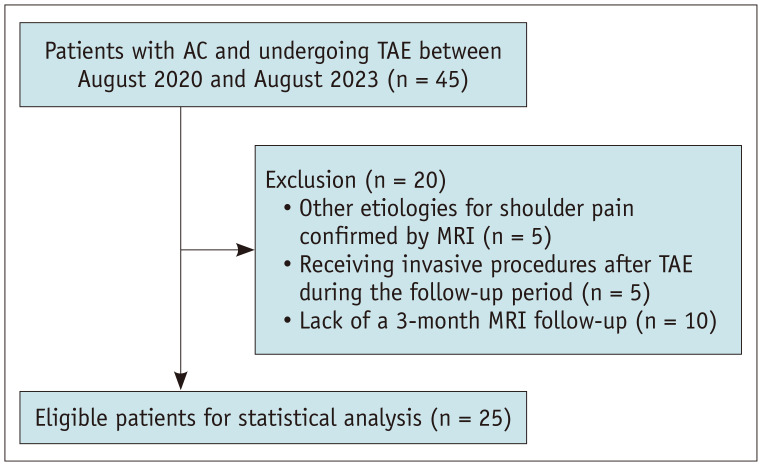 Patients with AC and undergoing TAE between August 2020 and August 2023 (n = 45)

Exclusion (n = 20)
• Other etiologies for shoulder pain confirmed by MRI (n = 5)
• Receiving invasive procedures after TAE during the follow-up period (n = 5)
• Lack of a 3-month MRI follow-up (n = 10)

Eligible patients for statistical analysis (n = 25)